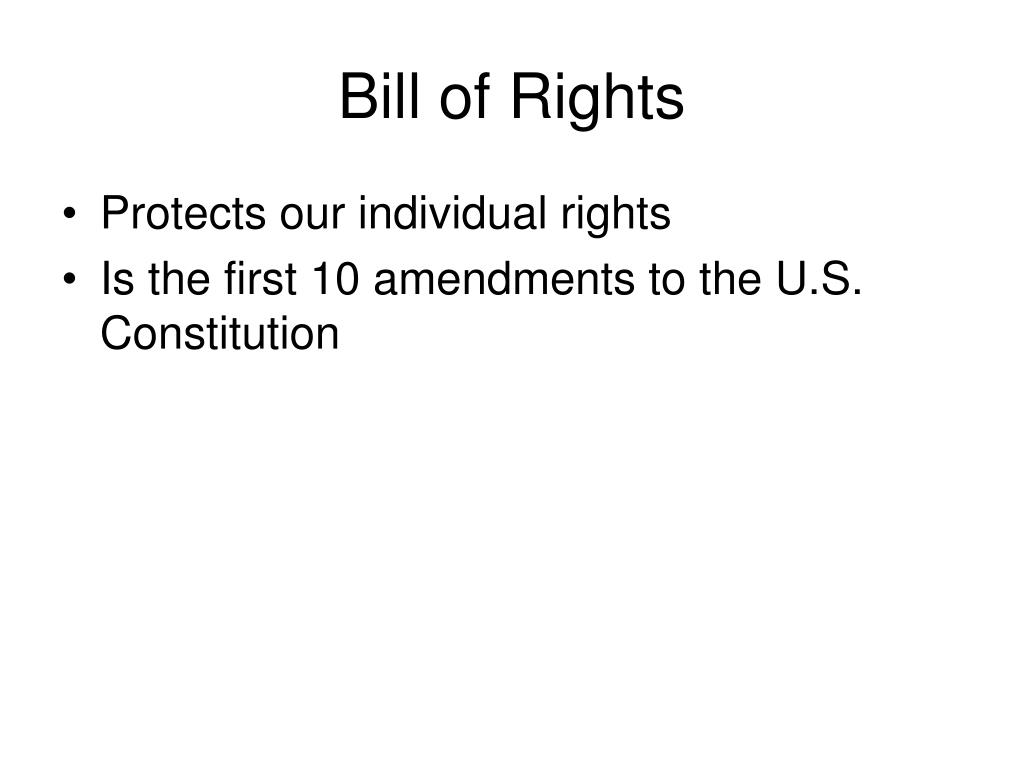 Bill of Rights

• Protects our individual rights
• Is the first 10 amendments to the U.S. Constitution